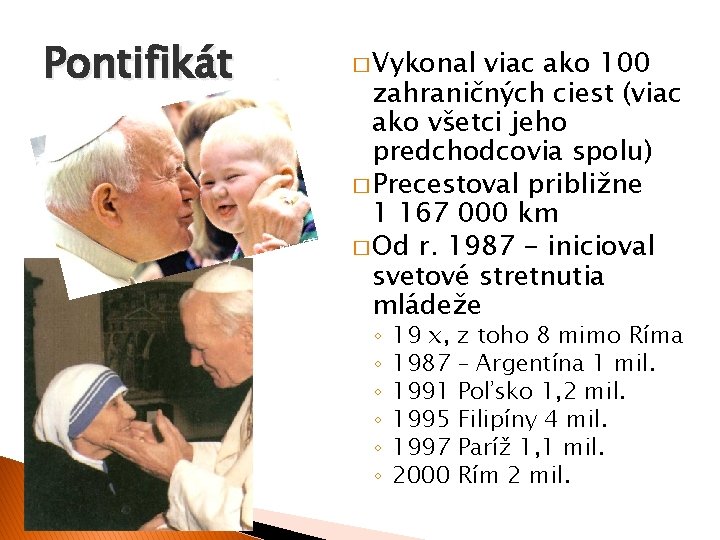 Pontifikát

□ Vykonal viac ako 100 zahraničných ciest (viac ako všetci jeho predchodcovia spolu)

□ Precestoval približne 1 167 000 km

□ Od r. 1987 – inicioval svetové stretnutia mládeže

◦ 19 x, z toho 8 mimo Ríma
◦ 1987 – Argentína 1 mil.
◦ 1991 Poľsko 1,2 mil.
◦ 1995 Filipíny 4 mil.
◦ 1997 Paríž 1,1 mil.
◦ 2000 Rím 2 mil.